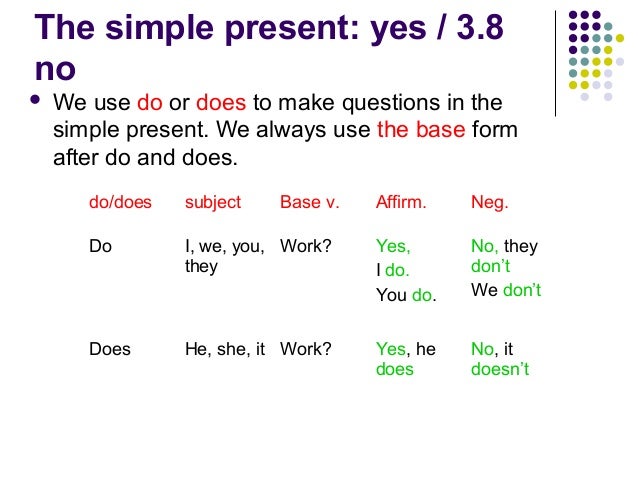 The simple present: yes / 3.8 no

• We use do or does to make questions in the simple present. We always use the base form after do and does.

| do/does | subject | Base v. | Affirm. | Neg. |
|---|---|---|---|---|
| Do | I, we, you, they | Work? | Yes, I do. You do. | No, they don't We don't |
| Does | He, she, it | Work? | Yes, he does | No, it doesn't |